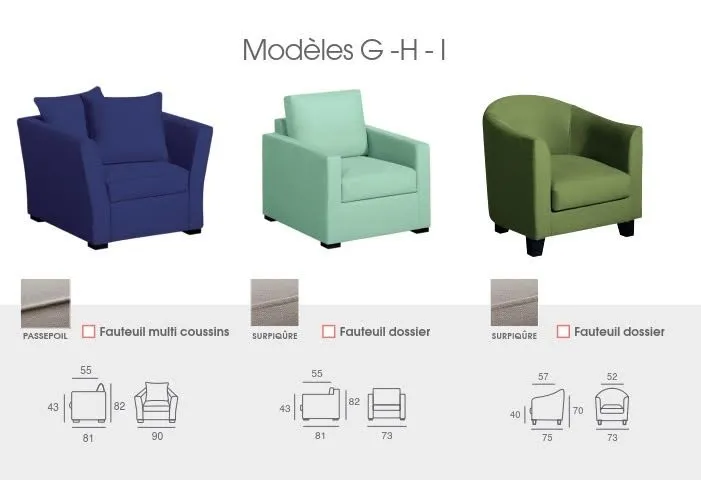 Modèles G -H - I

PASSEPOIL

Fauteuil multi coussins

55
43
82
81
90

SURPIQÛRE

Fauteuil dossier

55
43
82
81
73

SURPIQÛRE

Fauteuil dossier

57
52
40
70
75
73